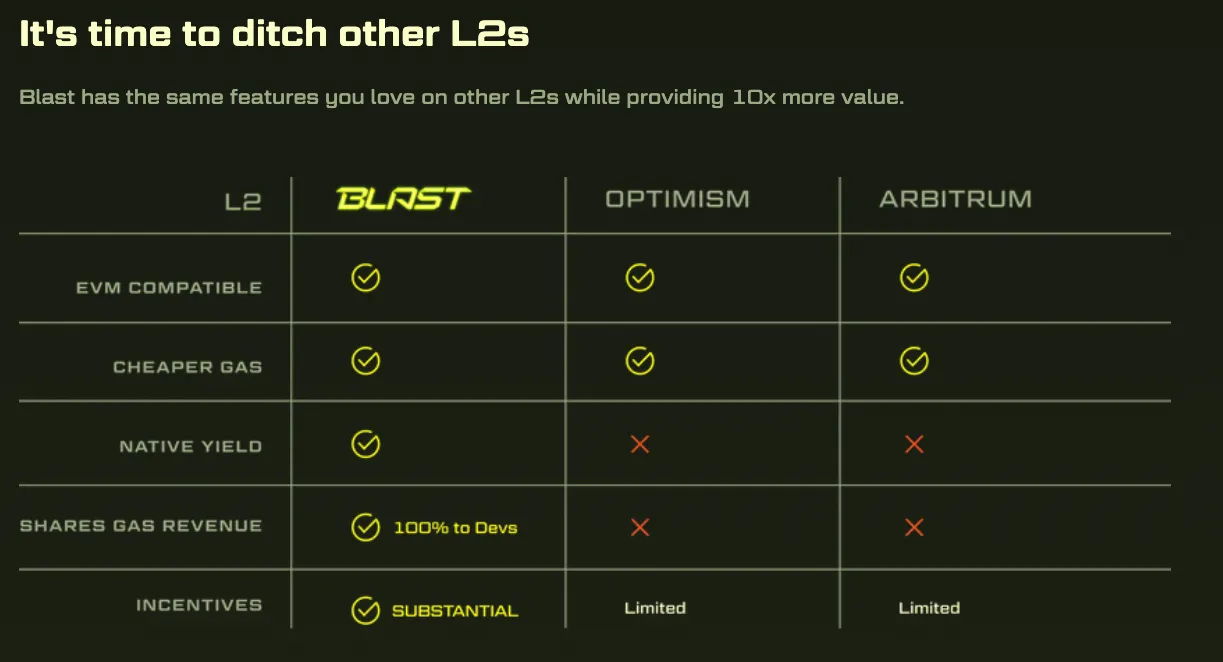 It's time to ditch other L2s

Blast has the same features you love on other L2s while providing 10x more value.

| L2 | BLAST | OPTIMISM | ARBITRUM |
|---|---|---|---|
| EVM COMPATIBLE | ✓ | ✓ | ✓ |
| CHEAPER GAS | ✓ | ✓ | ✓ |
| NATIVE YIELD | ✓ | ✗ | ✗ |
| SHARES GAS REVENUE | ✓ 100% to Devs | ✗ | ✗ |
| INCENTIVES | ✓ SUBSTANTIAL | Limited | Limited |